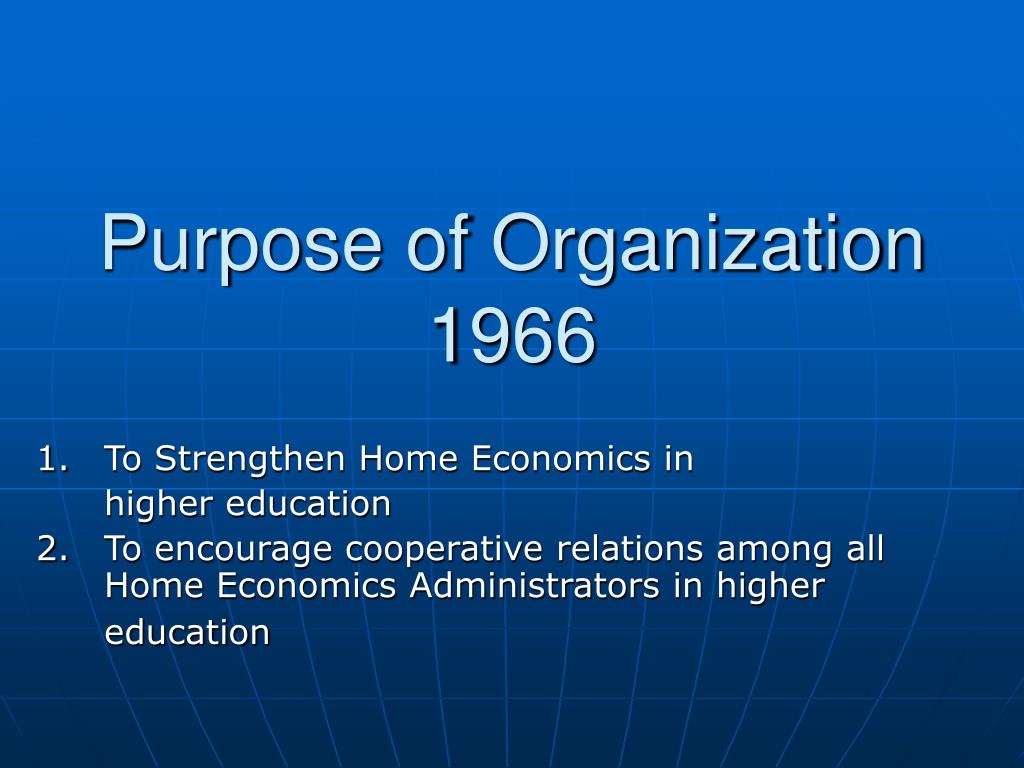 Purpose of Organization 1966

1. To Strengthen Home Economics in higher education
2. To encourage cooperative relations among all Home Economics Administrators in higher education